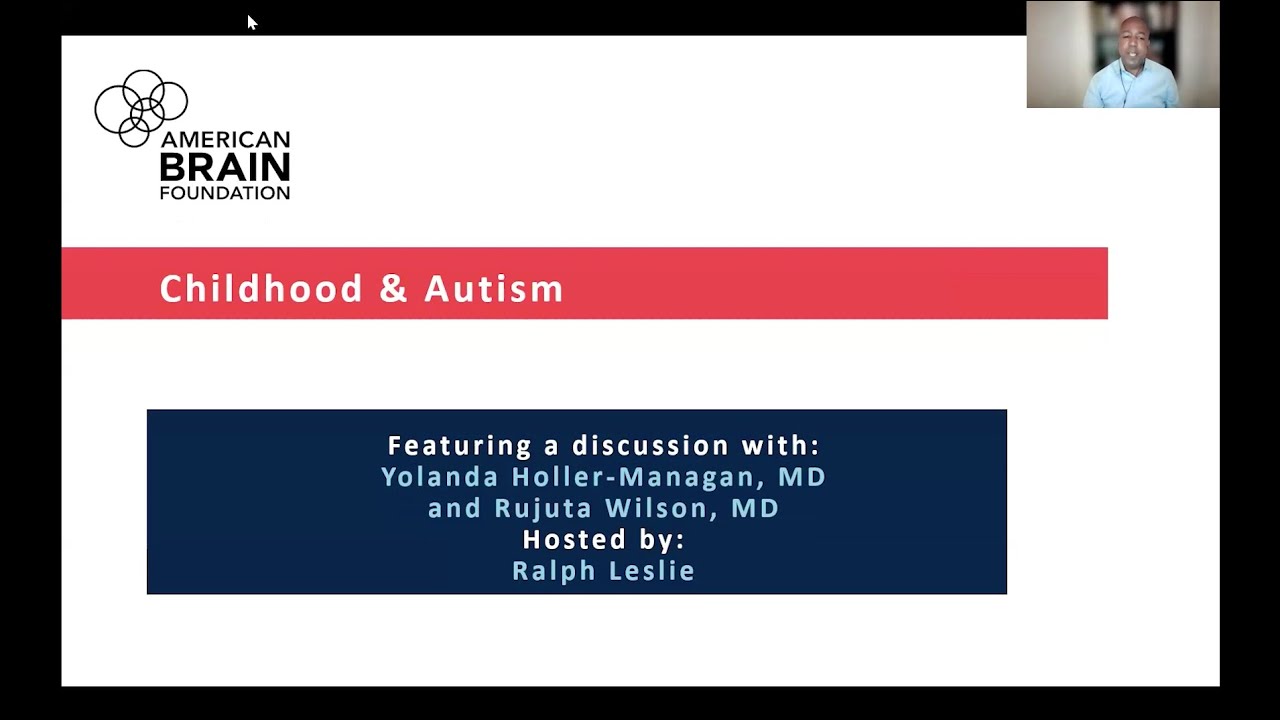 AMERICAN BRAIN FOUNDATION

Childhood & Autism

Featuring a discussion with:
Yolanda Holler-Managan, MD
and Rujuta Wilson, MD
Hosted by:
Ralph Leslie